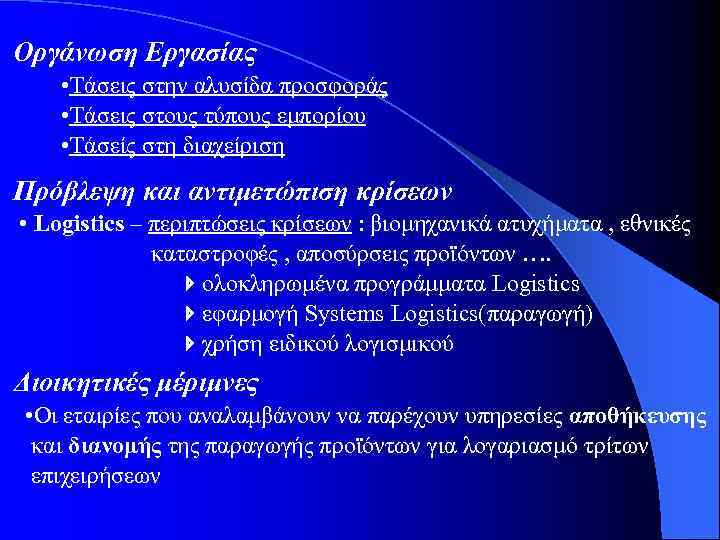 Οργάνωση Εργασίας

•Τάσεις στην αλυσίδα προσφοράς
•Τάσεις στους τύπους εμπορίου
•Τάσείς στη διαχείριση

Πρόβλεψη και αντιμετώπιση κρίσεων

• Logistics – περιπτώσεις κρίσεων : βιομηχανικά ατυχήματα , εθνικές καταστροφές , αποσύρσεις προϊόντων ….

ολοκληρωμένα προγράμματα Logistics
εφαρμογή Systems Logistics(παραγωγή)
χρήση ειδικού λογισμικού

Διοικητικές μέριμνες

•Οι εταιρίες που αναλαμβάνουν να παρέχουν υπηρεσίες αποθήκευσης και διανομής της παραγωγής προϊόντων για λογαριασμό τρίτων επιχειρήσεων